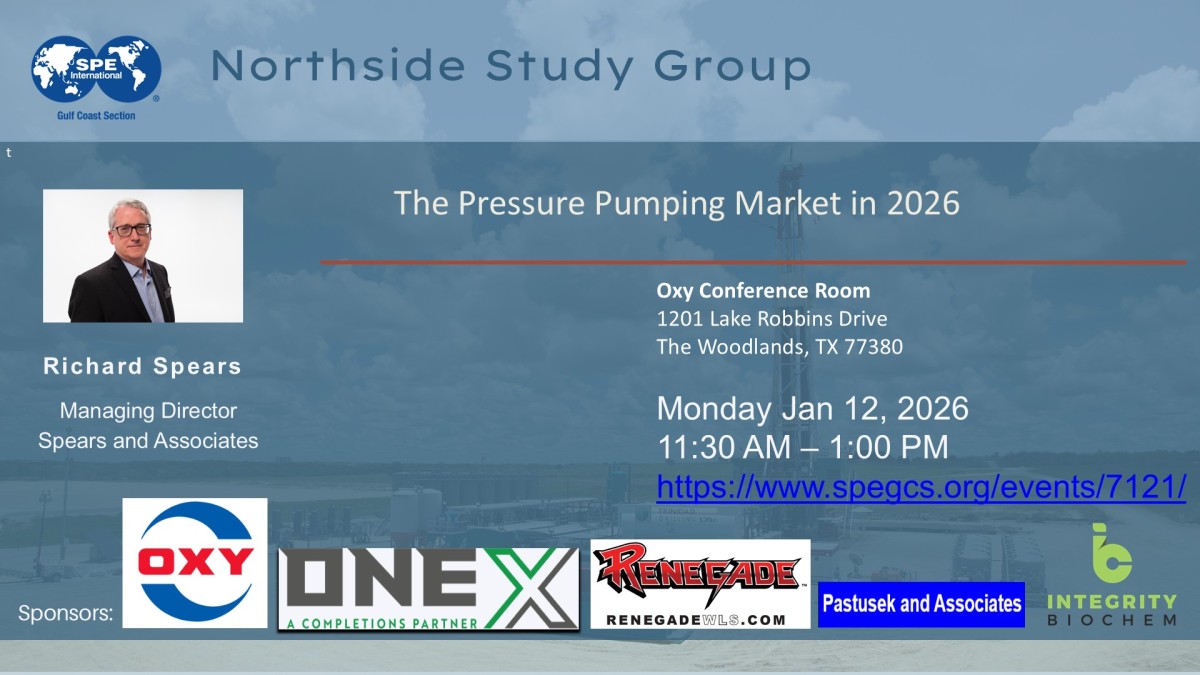 SPE International
Gulf Coast Section

Northside Study Group

t

The Pressure Pumping Market in 2026

Richard Spears

Managing Director
Spears and Associates

Oxy Conference Room
1201 Lake Robbins Drive
The Woodlands, TX 77380

Monday Jan 12, 2026
11:30 AM – 1:00 PM
https://www.spegcs.org/events/7121/

Sponsors:

OXY

ONE X
A COMPLETIONS PARTNER

RENEGADE
RENEGADEWLS.COM

Pastusek and Associates

INTEGRITY
BIOCHEM